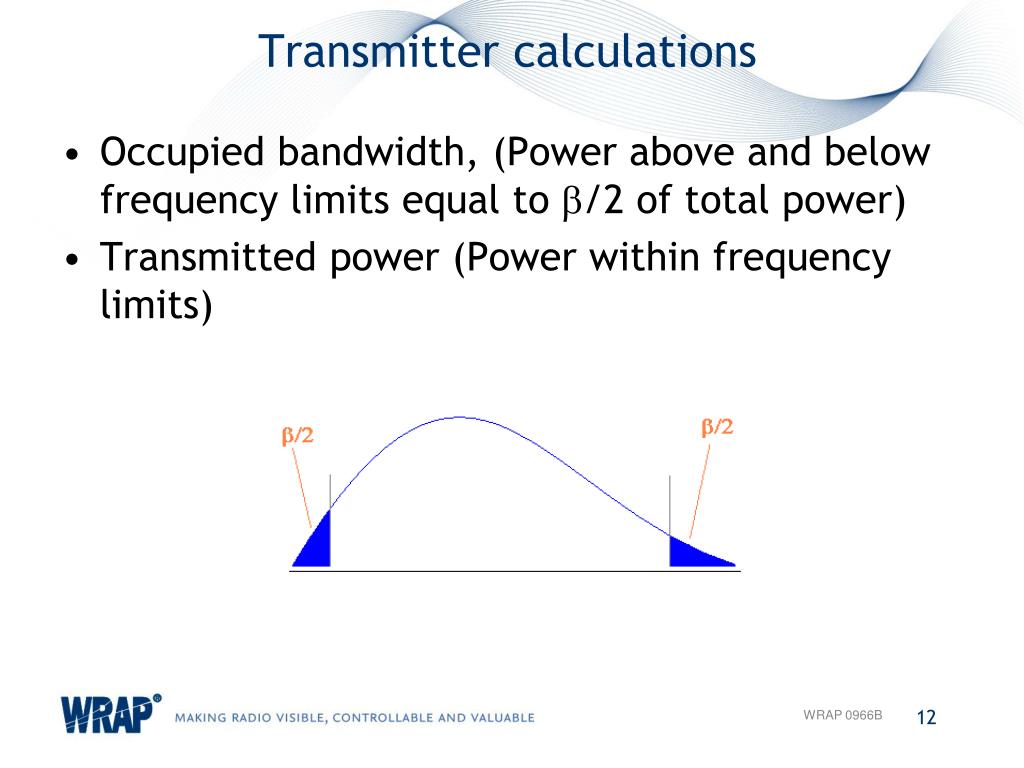 Transmitter calculations

• Occupied bandwidth, (Power above and below frequency limits equal to $\beta/2$ of total power)
• Transmitted power (Power within frequency limits)

$\beta/2$

$\beta/2$

WRAP®
MAKING RADIO VISIBLE, CONTROLLABLE AND VALUABLE

WRAP 0966B

12